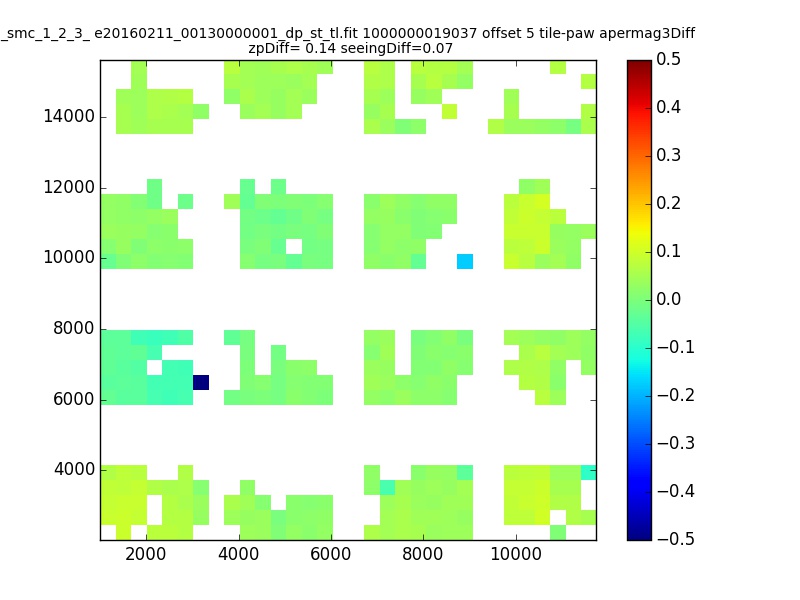 _smc_1_2_3_ e20160211_00130000001_dp_st_tl.fit 1000000019037 offset 5 tile-paw apermag3Diff
zpDiff= 0.14 seeingDiff=0.07

14000
12000
10000
8000
6000
4000

2000 4000 6000 8000 10000

0.5
0.4
0.3
0.2
0.1
0.0
−0.1
−0.2
−0.3
−0.4
−0.5